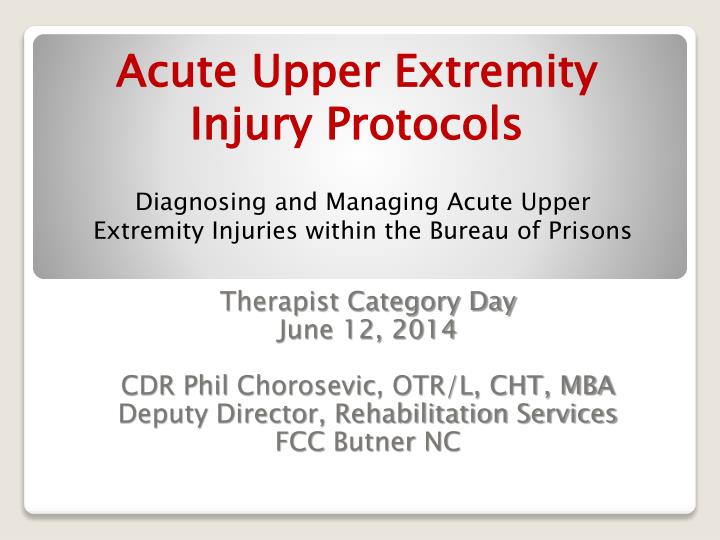 Acute Upper Extremity Injury Protocols

Diagnosing and Managing Acute Upper Extremity Injuries within the Bureau of Prisons

Therapist Category Day
June 12, 2014

CDR Phil Chorosevic, OTR/L, CHT, MBA
Deputy Director, Rehabilitation Services
FCC Butner NC